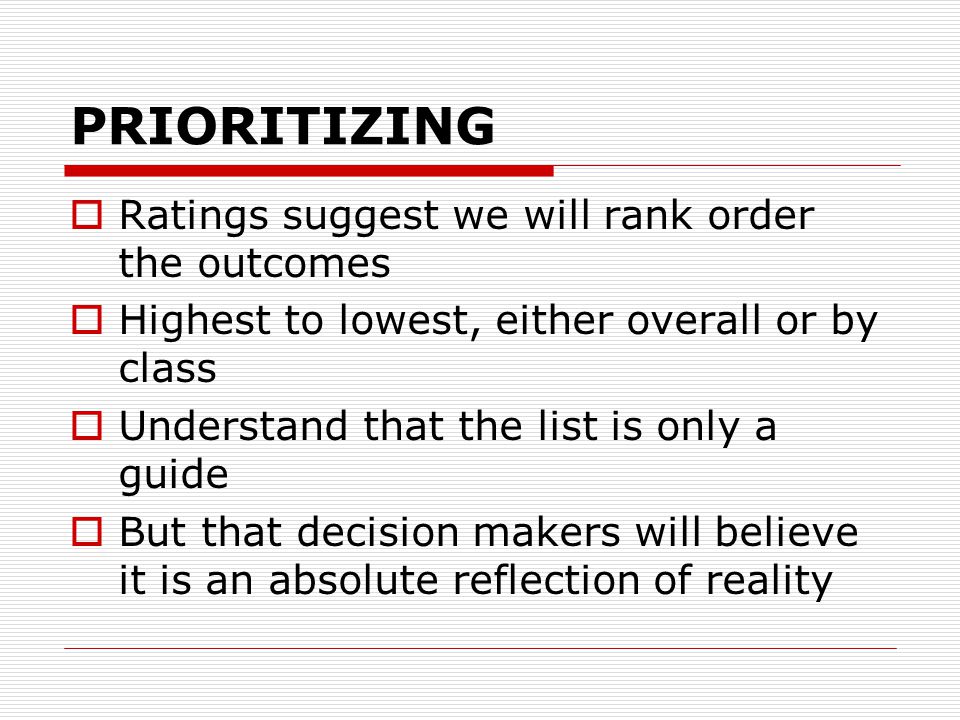 PRIORITIZING

Ratings suggest we will rank order the outcomes

Highest to lowest, either overall or by class

Understand that the list is only a guide

But that decision makers will believe it is an absolute reflection of reality